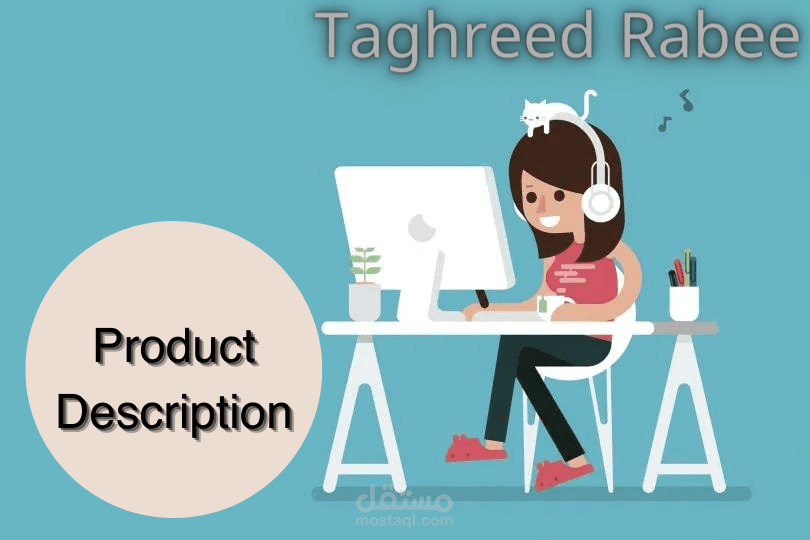 Taghreed Rabee

Product Description

مستقل
mostaql.com